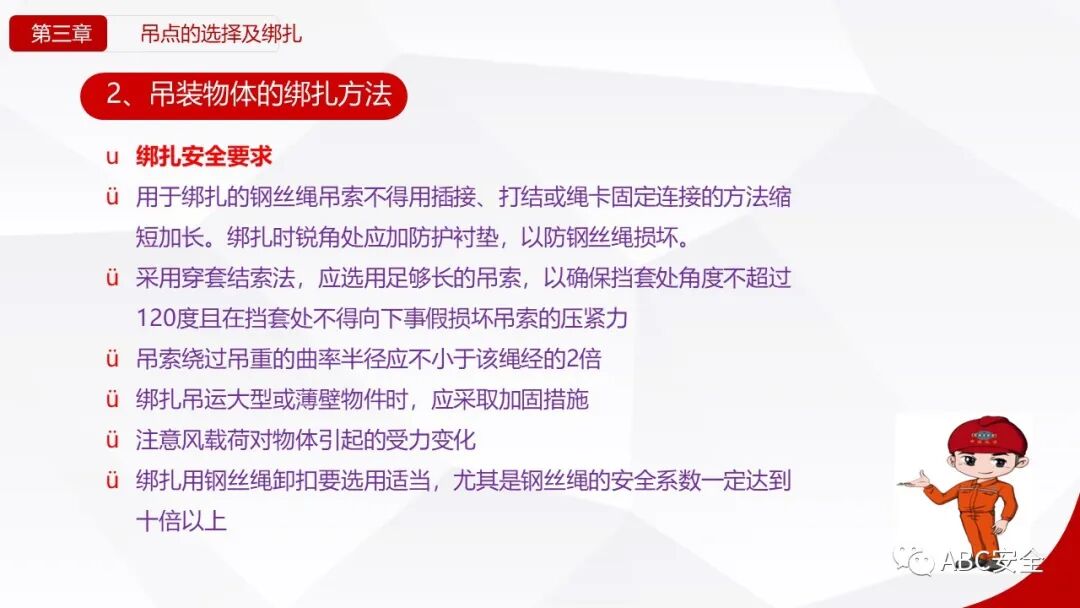 第三章 吊点的选择及绑扎

2、吊装物体的绑扎方法

u 绑扎安全要求

ü 用于绑扎的钢丝绳吊索不得用插接、打结或绳卡固定连接的方法缩短加长。绑扎时锐角处应加防护衬垫，以防钢丝绳损坏。

ü 采用穿套结索法，应选用足够长的吊索，以确保挡套处角度不超过120度且在挡套处不得向下事假损坏吊索的压紧力

ü 吊索绕过吊重的曲率半径应不小于该绳经的2倍

ü 绑扎吊运大型或薄壁物件时，应采取加固措施

ü 注意风载荷对物体引起的受力变化

ü 绑扎用钢丝绳卸扣要选用适当，尤其是钢丝绳的安全系数一定达到十倍以上

ABC安全